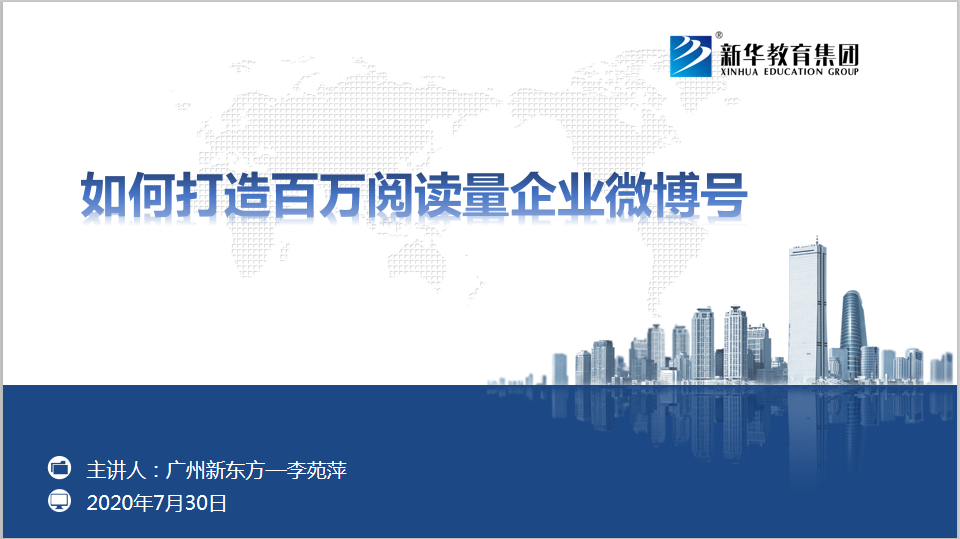 新华教育集团
XINHUA EDUCATION GROUP

如何打造百万阅读量企业微博号

主讲人：广州新东方—李苑萍

2020年7月30日